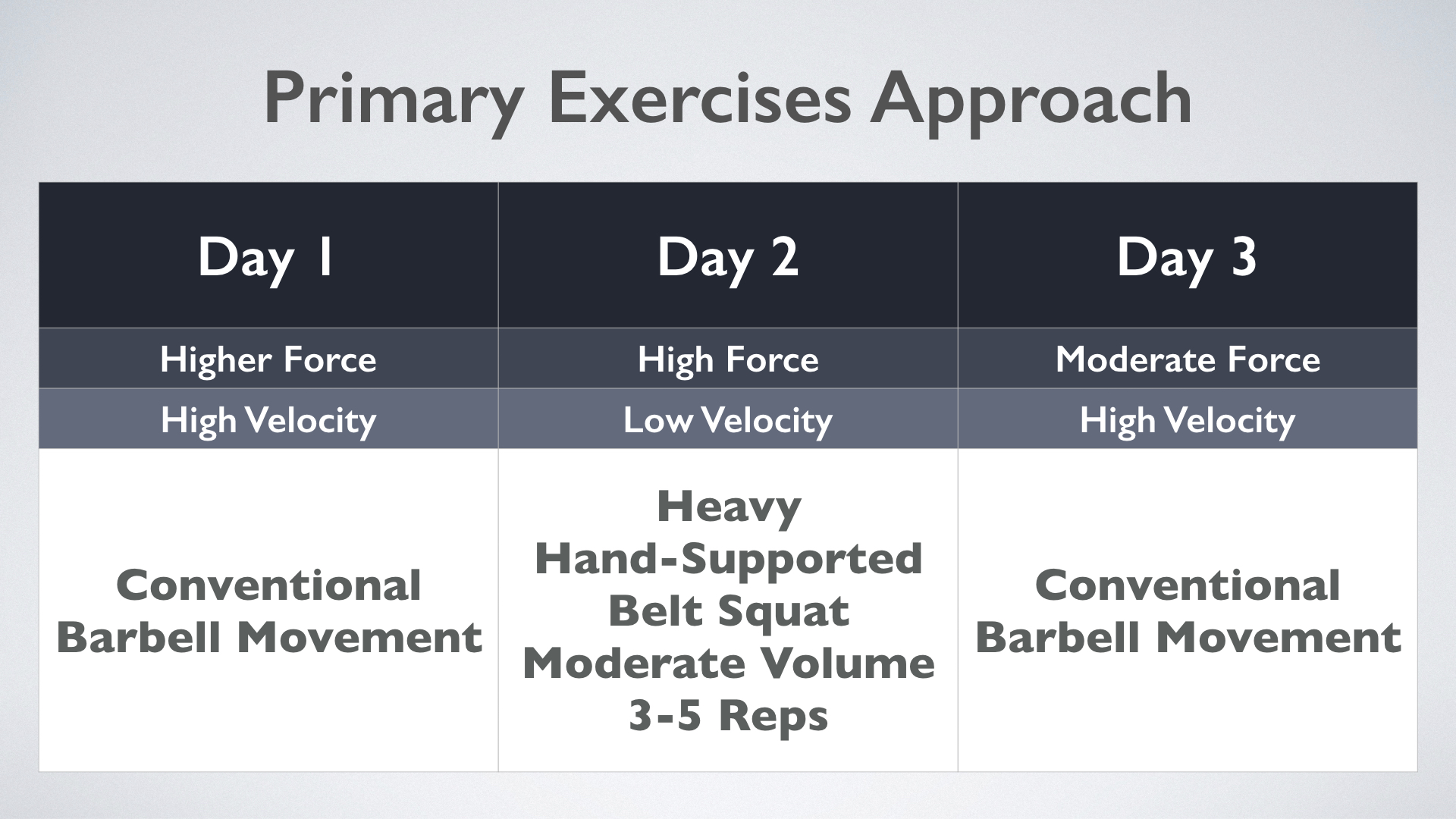 Primary Exercises Approach

| Day 1 | Day 2 | Day 3 |
|---|---|---|
| Higher Force | High Force | Moderate Force |
| High Velocity | Low Velocity | High Velocity |
| Conventional Barbell Movement | Heavy Hand-Supported Belt Squat Moderate Volume 3-5 Reps | Conventional Barbell Movement |